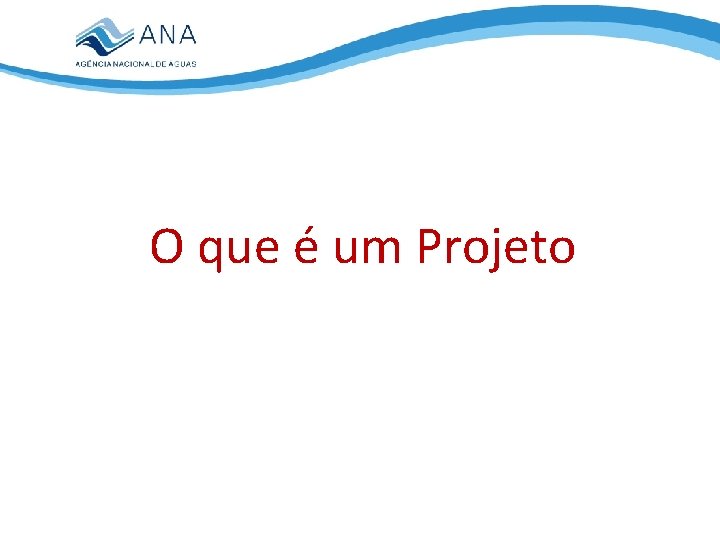 ANA
AGÊNCIA NACIONAL DE ÁGUAS

O que é um Projeto